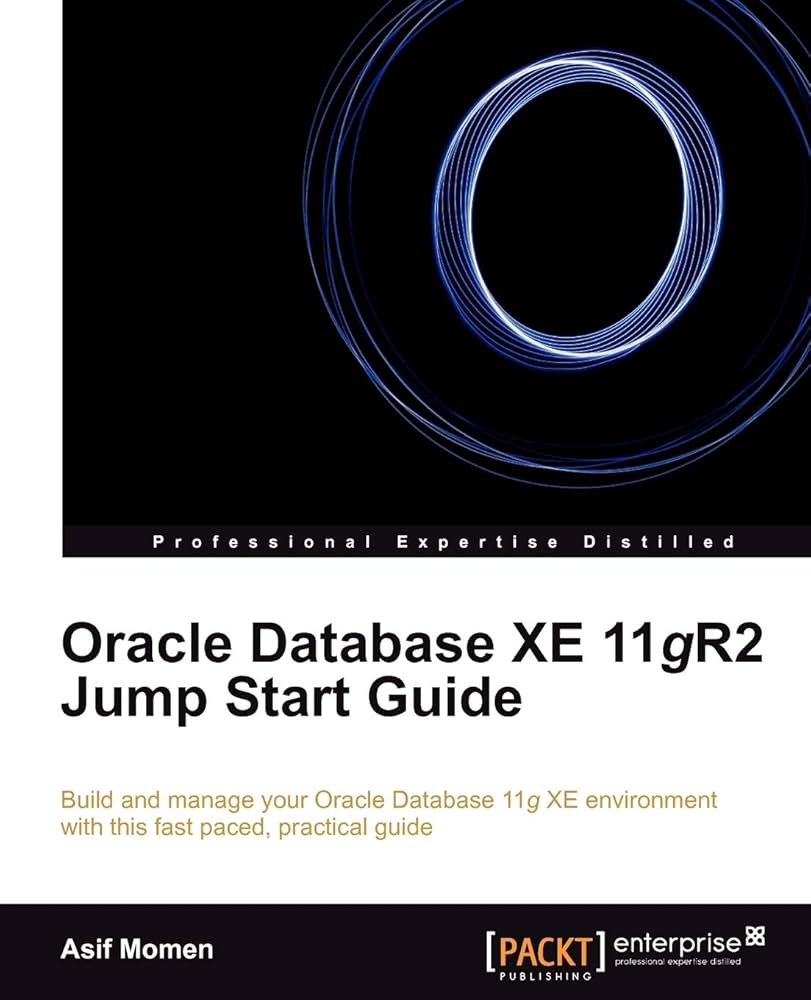 Professional Expertise Distilled

Oracle Database XE 11gR2 Jump Start Guide

Build and manage your Oracle Database 11g XE environment with this fast paced, practical guide

Asif Momen

[PACKT] PUBLISHING enterprise
professional expertise distilled